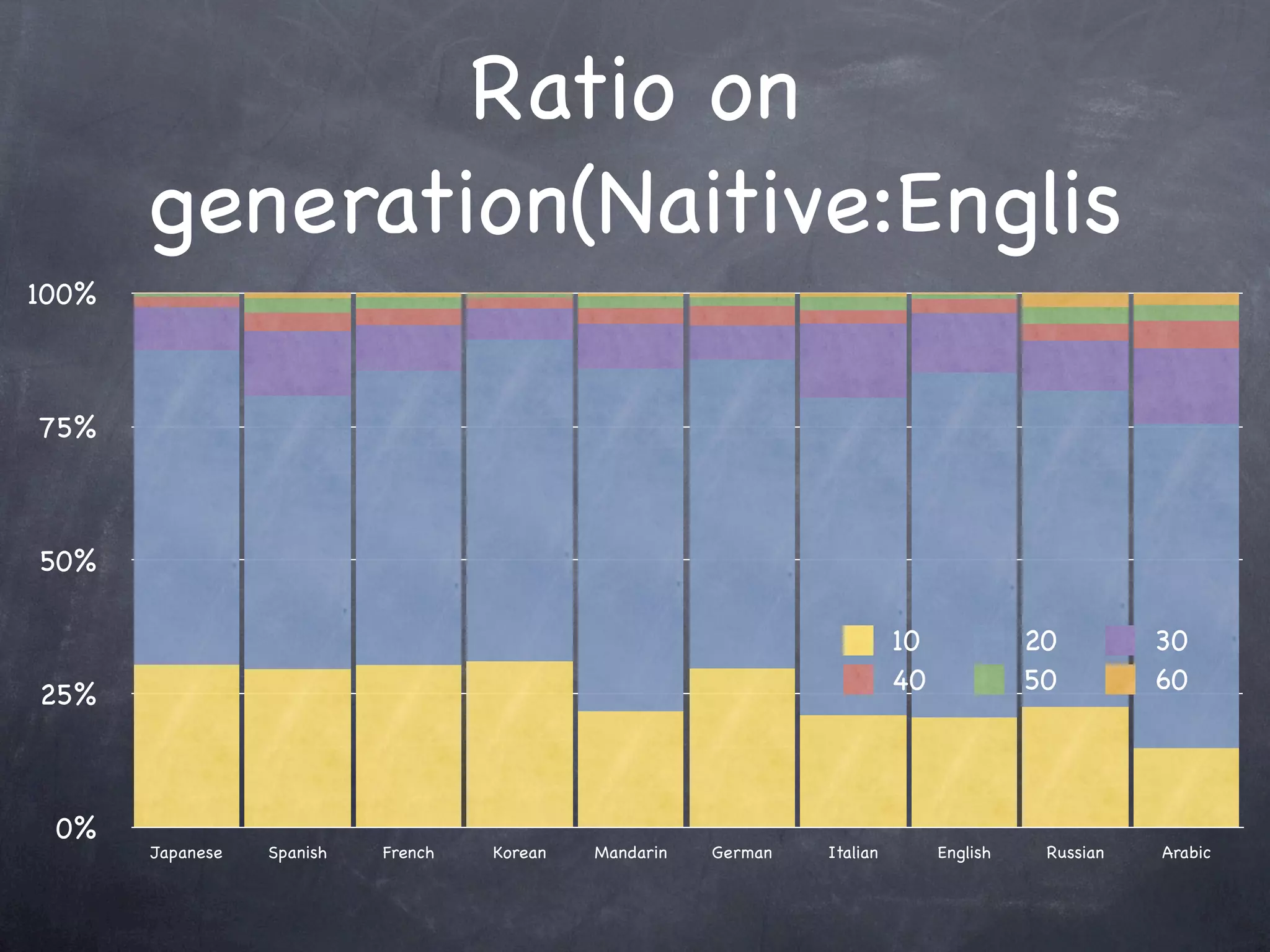 Ratio on generation(Naitive:Englis

100%
75%
50%
25%
0%

10
20
30
40
50
60

Japanese
Spanish
French
Korean
Mandarin
German
Italian
English
Russian
Arabic